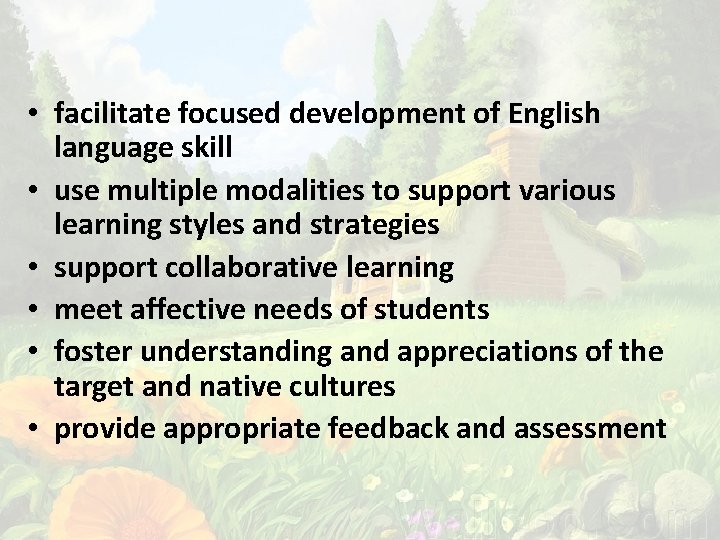 • facilitate focused development of English language skill
• use multiple modalities to support various learning styles and strategies
• support collaborative learning
• meet affective needs of students
• foster understanding and appreciations of the target and native cultures
• provide appropriate feedback and assessment